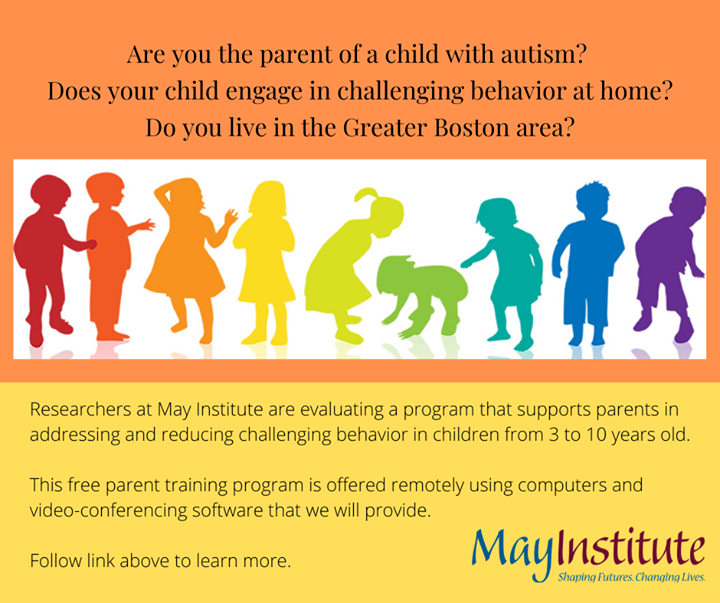 Are you the parent of a child with autism?
Does your child engage in challenging behavior at home?
Do you live in the Greater Boston area?

Researchers at May Institute are evaluating a program that supports parents in addressing and reducing challenging behavior in children from 3 to 10 years old.

This free parent training program is offered remotely using computers and video-conferencing software that we will provide.

Follow link above to learn more.

MayInstitute
Shaping Futures. Changing Lives.